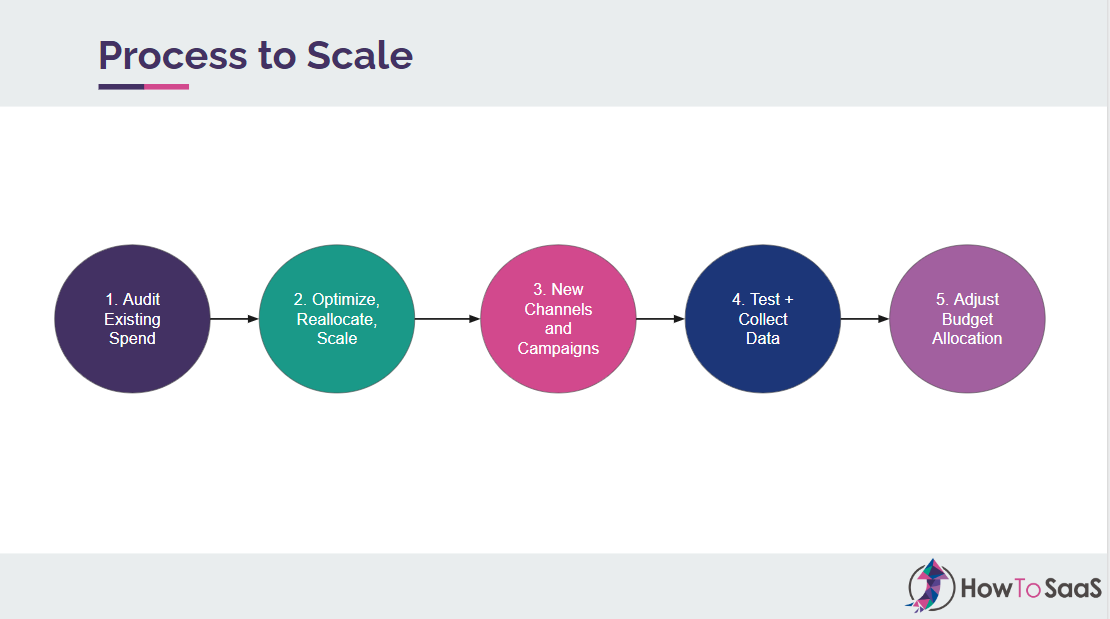 Process to Scale

1. Audit Existing Spend

2. Optimize, Reallocate, Scale

3. New Channels and Campaigns

4. Test + Collect Data

5. Adjust Budget Allocation

HowToSaaS